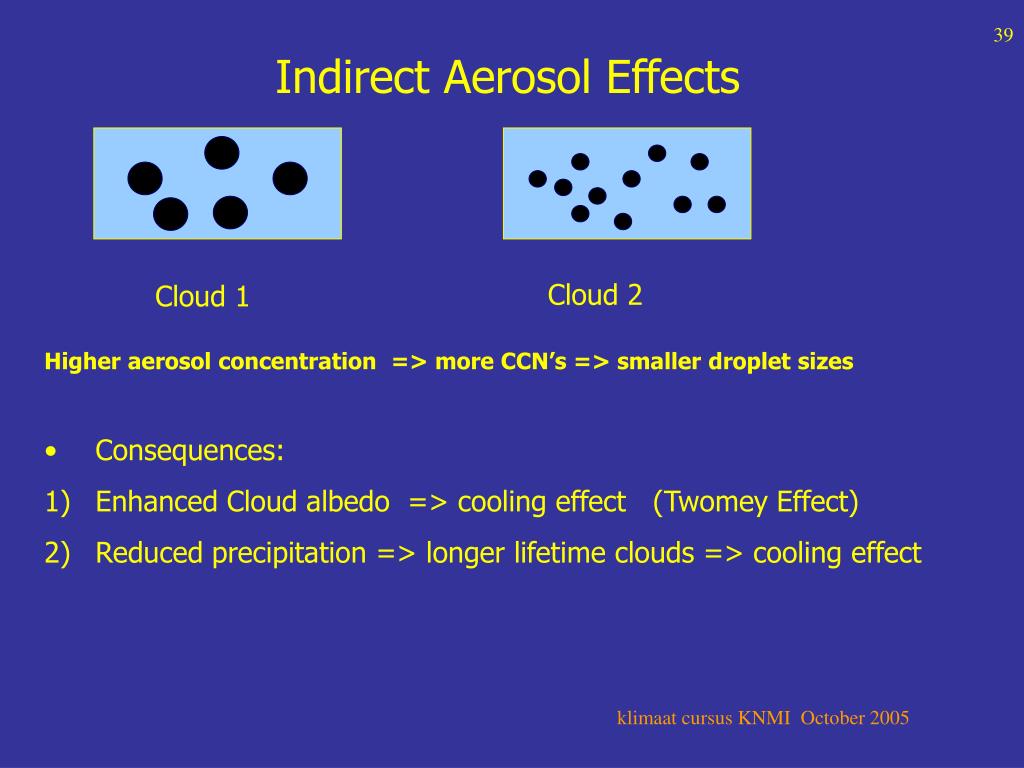 39

Indirect Aerosol Effects

Cloud 1

Cloud 2

Higher aerosol concentration => more CCN's => smaller droplet sizes

• Consequences:
1) Enhanced Cloud albedo => cooling effect (Twomey Effect)
2) Reduced precipitation => longer lifetime clouds => cooling effect

klimaat cursus KNMI October 2005